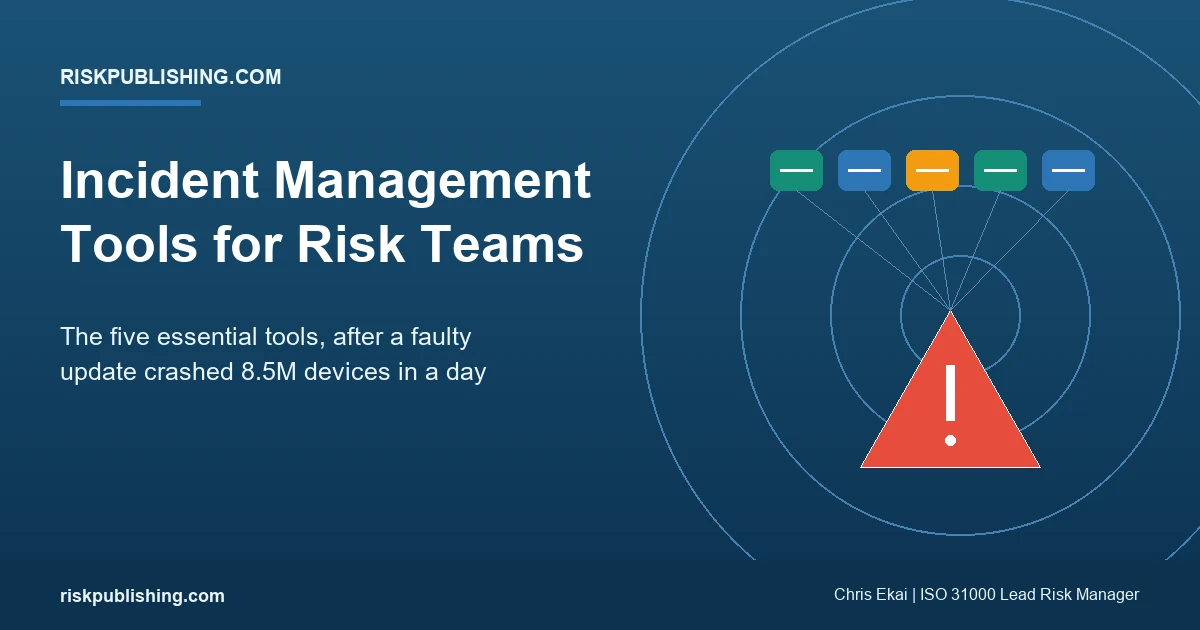 RISKPUBLISHING.COM

Incident Management Tools for Risk Teams

The five essential tools, after a faulty update crashed 8.5M devices in a day

!

riskpublishing.com

Chris Ekai | ISO 31000 Lead Risk Manager